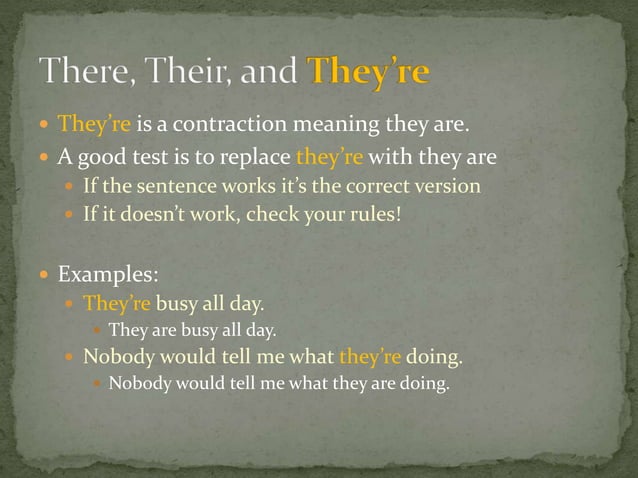 There, Their, and They're

- They're is a contraction meaning they are.
- A good test is to replace they're with they are
  - If the sentence works it's the correct version
  - If it doesn't work, check your rules!

- Examples:
  - They're busy all day.
    - They are busy all day.
  - Nobody would tell me what they're doing.
    - Nobody would tell me what they are doing.